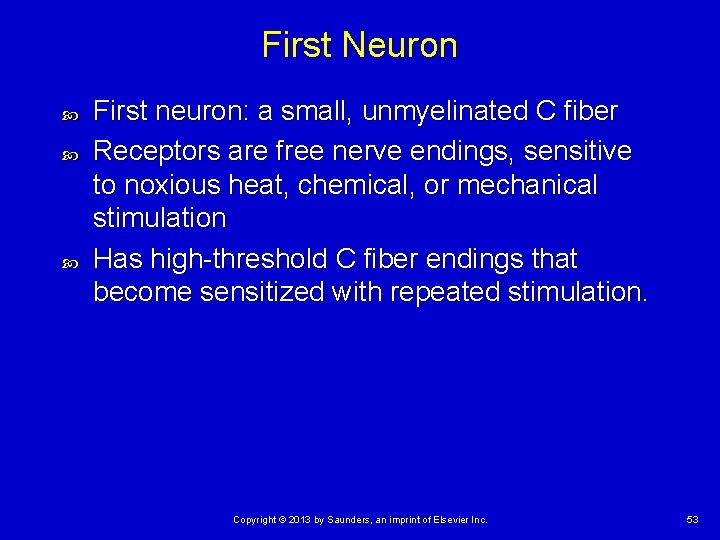 First Neuron

First neuron: a small, unmyelinated C fiber

Receptors are free nerve endings, sensitive to noxious heat, chemical, or mechanical stimulation

Has high-threshold C fiber endings that become sensitized with repeated stimulation.

Copyright © 2013 by Saunders, an imprint of Elsevier Inc.

53